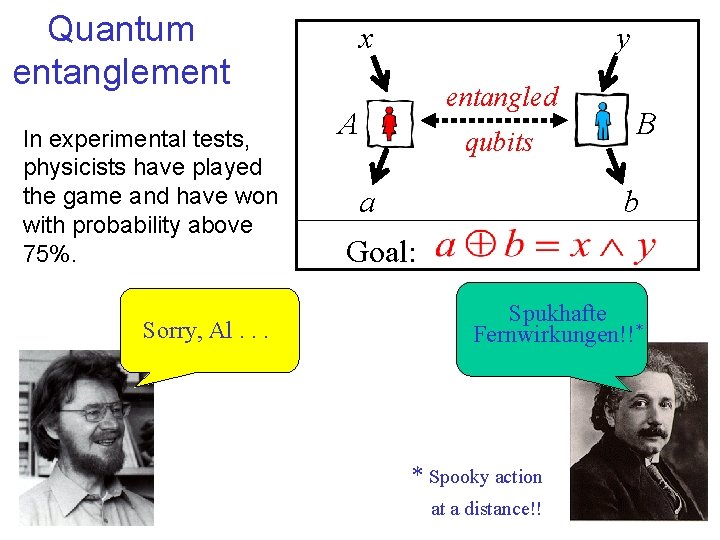 Quantum entanglement

In experimental tests, physicists have played the game and have won with probability above 75%.

$x$

$y$

$A$

entangled qubits

$B$

$a$

$b$

Goal: $a \oplus b = x \wedge y$

Sorry, Al . . .

Spukhafte Fernwirkungen!!*

* Spooky action at a distance!!